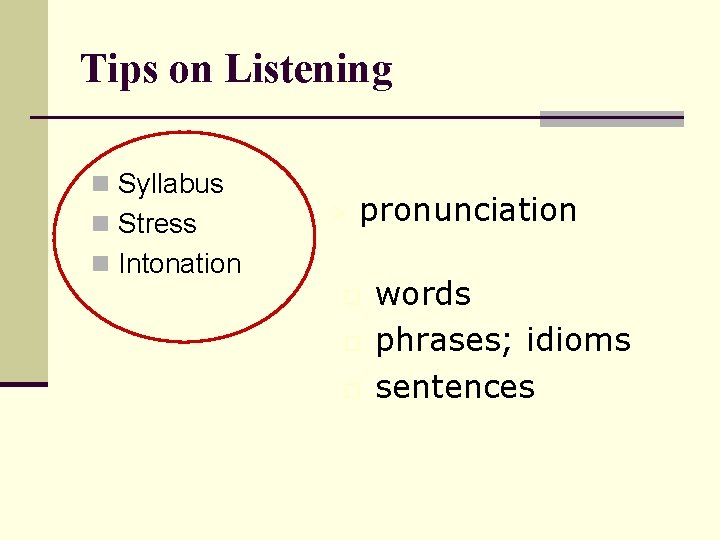 Tips on Listening

Syllabus
Stress
Intonation

pronunciation

words
phrases; idioms
sentences